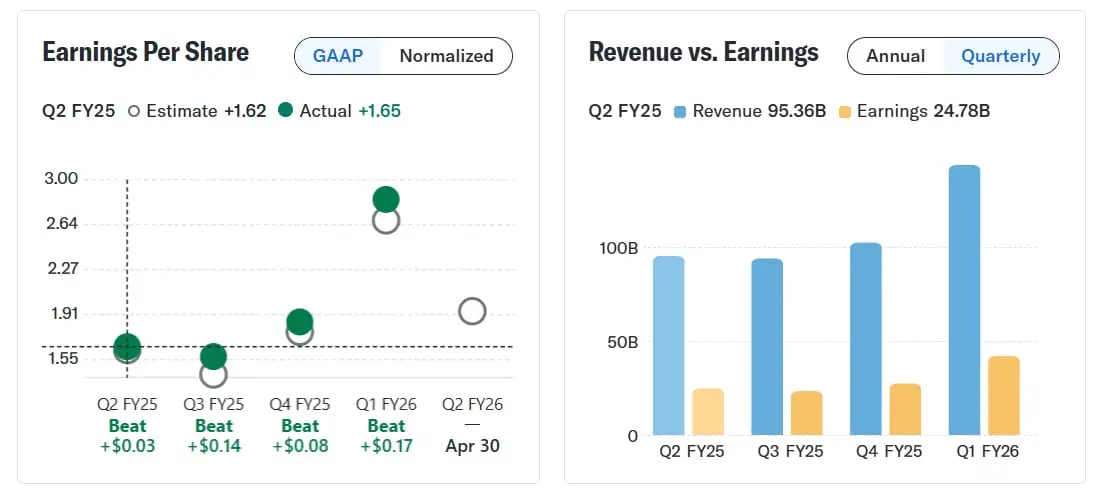 Earnings Per Share

GAAP Normalized

Q2 FY25 Estimate +1.62 Actual +1.65

3.00
2.64
2.27
1.91
1.55

Q2 FY25 Beat +$0.03
Q3 FY25 Beat +$0.14
Q4 FY25 Beat +$0.08
Q1 FY26 Beat +$0.17
Q2 FY26 — Apr 30

Revenue vs. Earnings

Annual Quarterly

Q2 FY25 Revenue 95.36B Earnings 24.78B

100B
50B
0

Q2 FY25
Q3 FY25
Q4 FY25
Q1 FY26